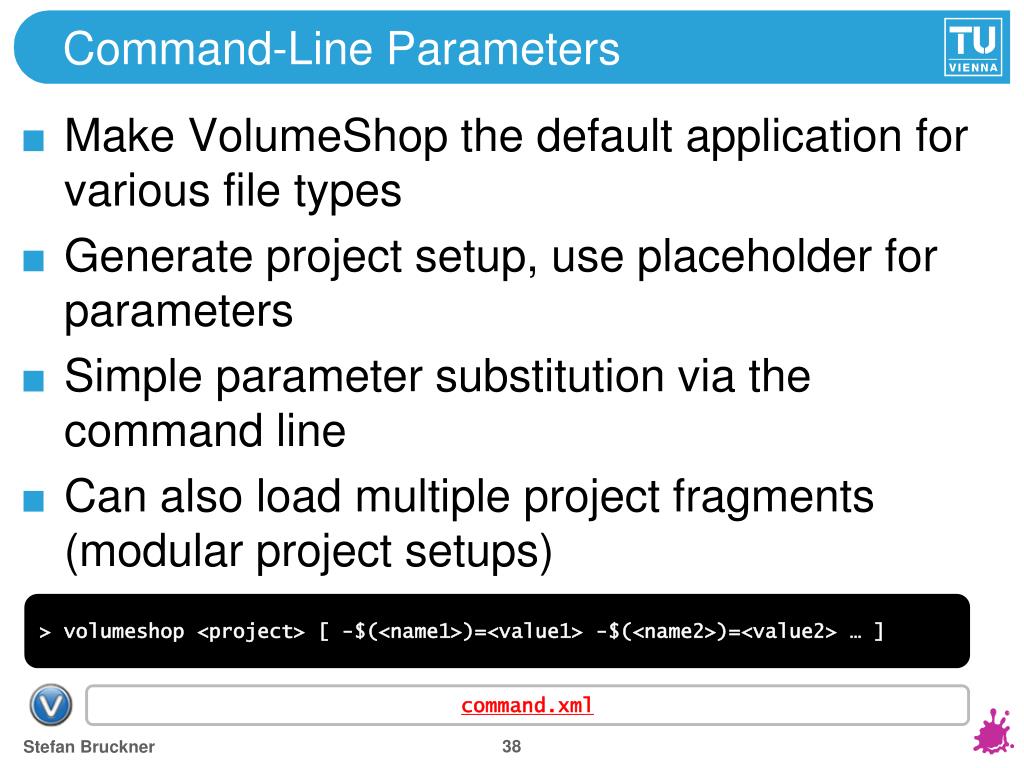 Command-Line Parameters

TU VIENNA

■ Make VolumeShop the default application for various file types

■ Generate project setup, use placeholder for parameters

■ Simple parameter substitution via the command line

■ Can also load multiple project fragments (modular project setups)

> volumeshop <project> [ -$(<name1>)=<value1> -$(<name2>)=<value2> … ]

command.xml

Stefan Bruckner

38